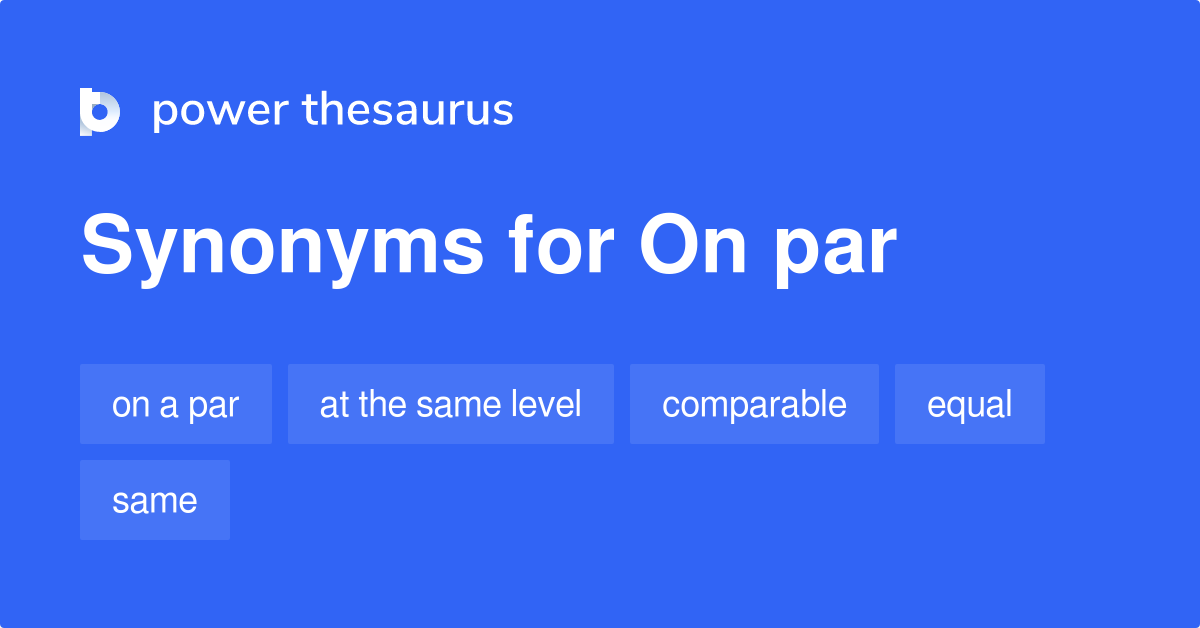 power thesaurus

Synonyms for On par

on a par
at the same level
comparable
equal
same